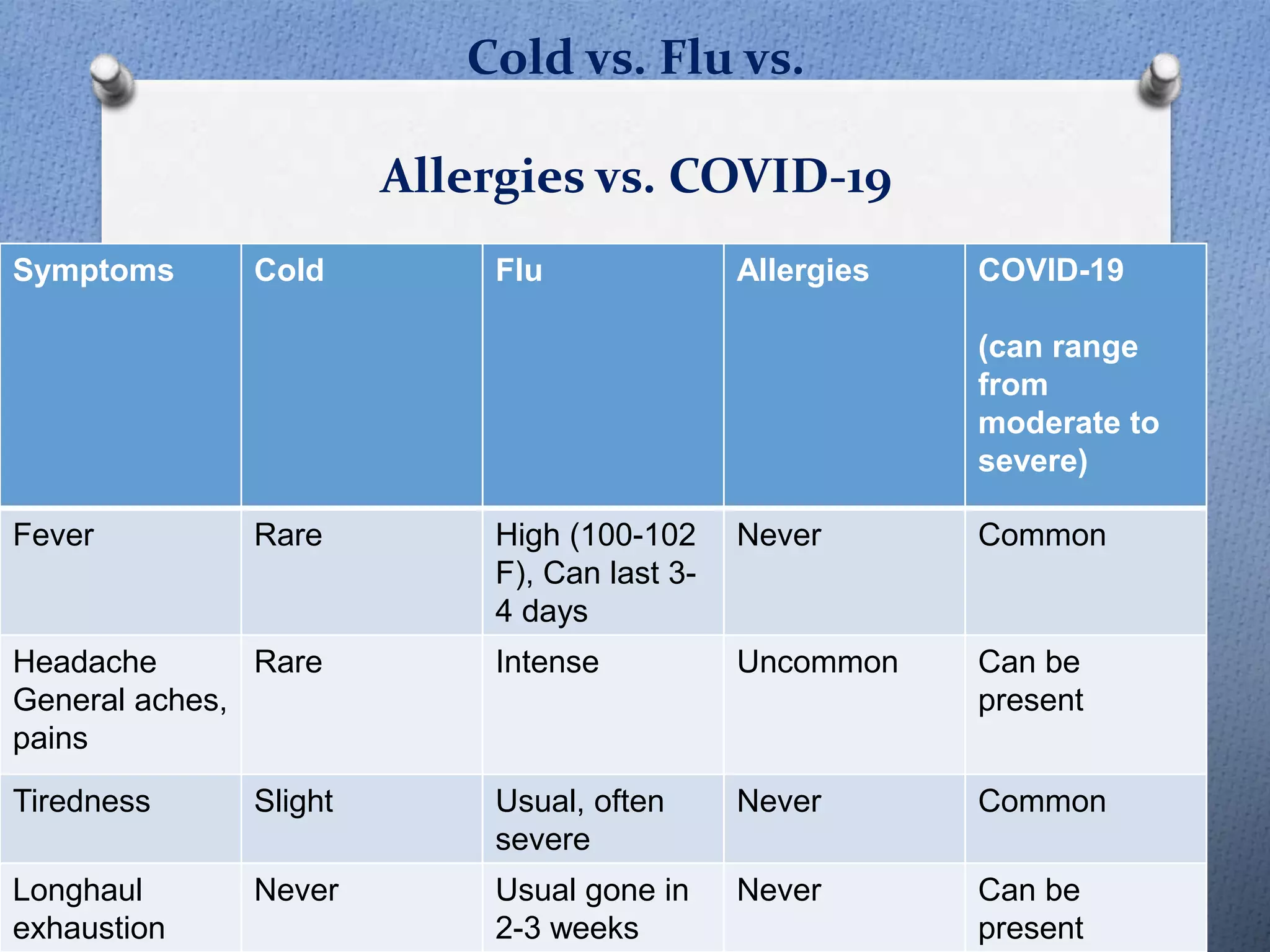 Cold vs. Flu vs.

Allergies vs. COVID-19

| Symptoms | Cold | Flu | Allergies | COVID-19 (can range from moderate to severe) |
|---|---|---|---|---|
| Fever | Rare | High (100-102 F), Can last 3-4 days | Never | Common |
| Headache General aches, pains | Rare | Intense | Uncommon | Can be present |
| Tiredness | Slight | Usual, often severe | Never | Common |
| Longhaul exhaustion | Never | Usual gone in 2-3 weeks | Never | Can be present |